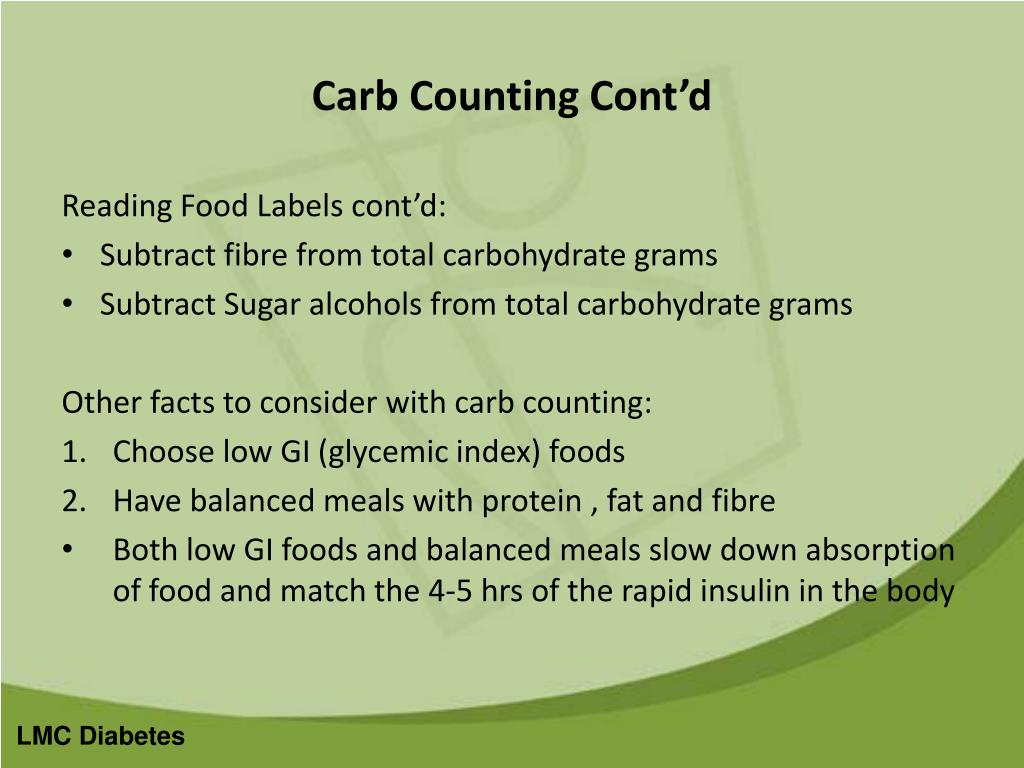 Carb Counting Cont’d

Reading Food Labels cont’d:
• Subtract fibre from total carbohydrate grams
• Subtract Sugar alcohols from total carbohydrate grams

Other facts to consider with carb counting:
1. Choose low GI (glycemic index) foods
2. Have balanced meals with protein , fat and fibre
• Both low GI foods and balanced meals slow down absorption of food and match the 4-5 hrs of the rapid insulin in the body

LMC Diabetes